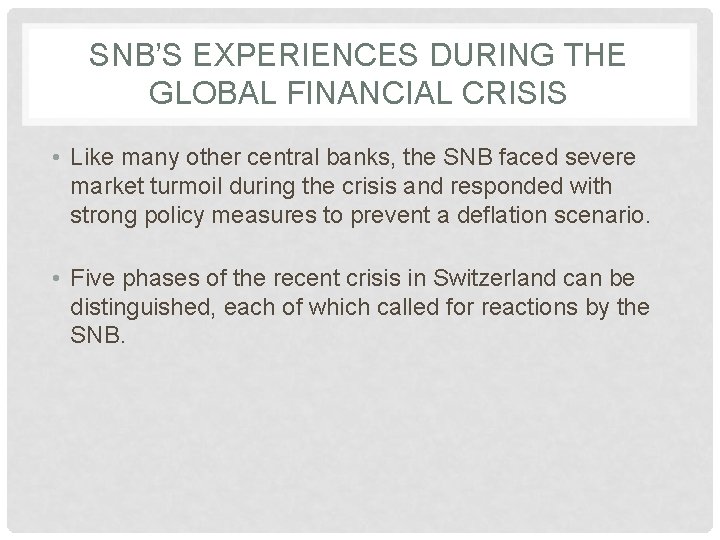 SNB'S EXPERIENCES DURING THE GLOBAL FINANCIAL CRISIS

• Like many other central banks, the SNB faced severe market turmoil during the crisis and responded with strong policy measures to prevent a deflation scenario.

• Five phases of the recent crisis in Switzerland can be distinguished, each of which called for reactions by the SNB.